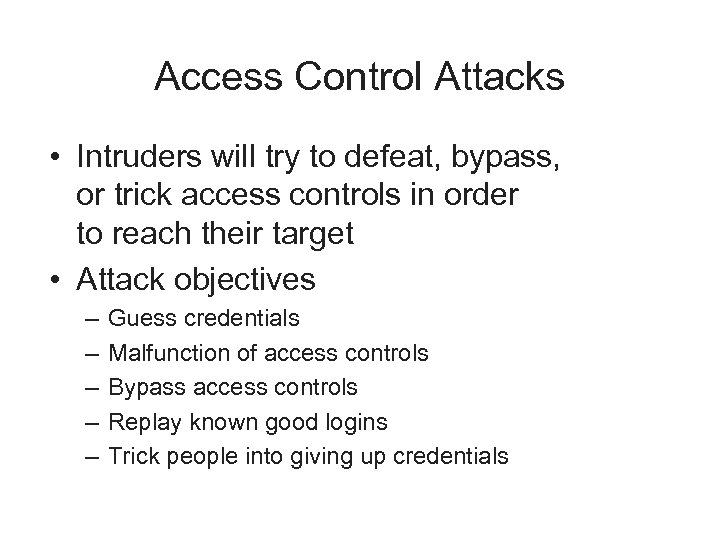 Access Control Attacks

• Intruders will try to defeat, bypass, or trick access controls in order to reach their target

• Attack objectives
– Guess credentials
– Malfunction of access controls
– Bypass access controls
– Replay known good logins
– Trick people into giving up credentials